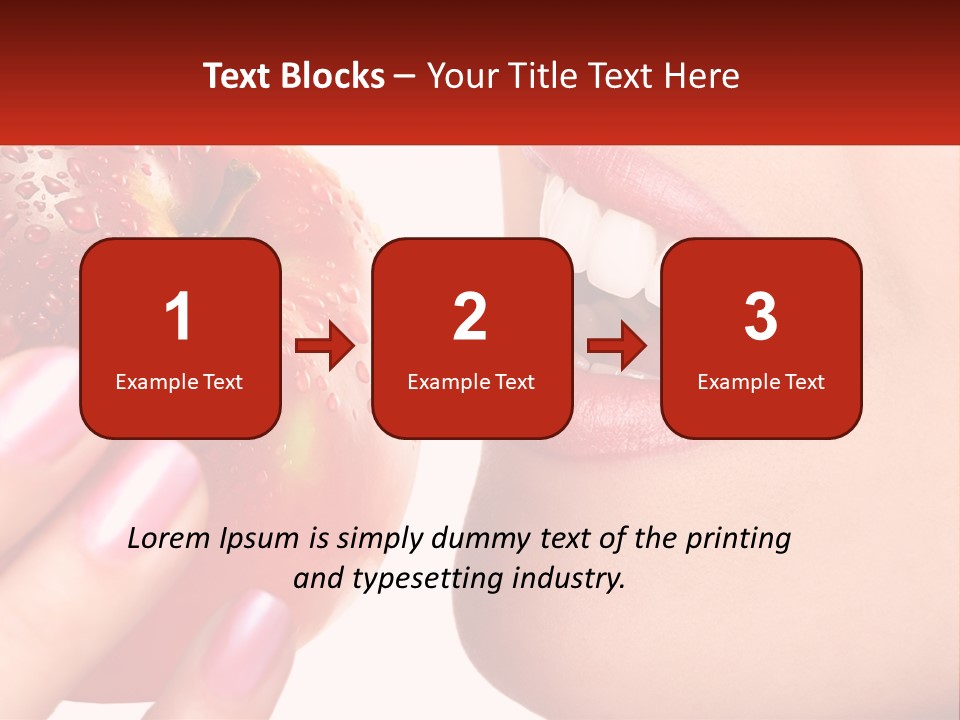 Text Blocks – Your Title Text Here

1
Example Text

2
Example Text

3
Example Text

Lorem Ipsum is simply dummy text of the printing and typesetting industry.